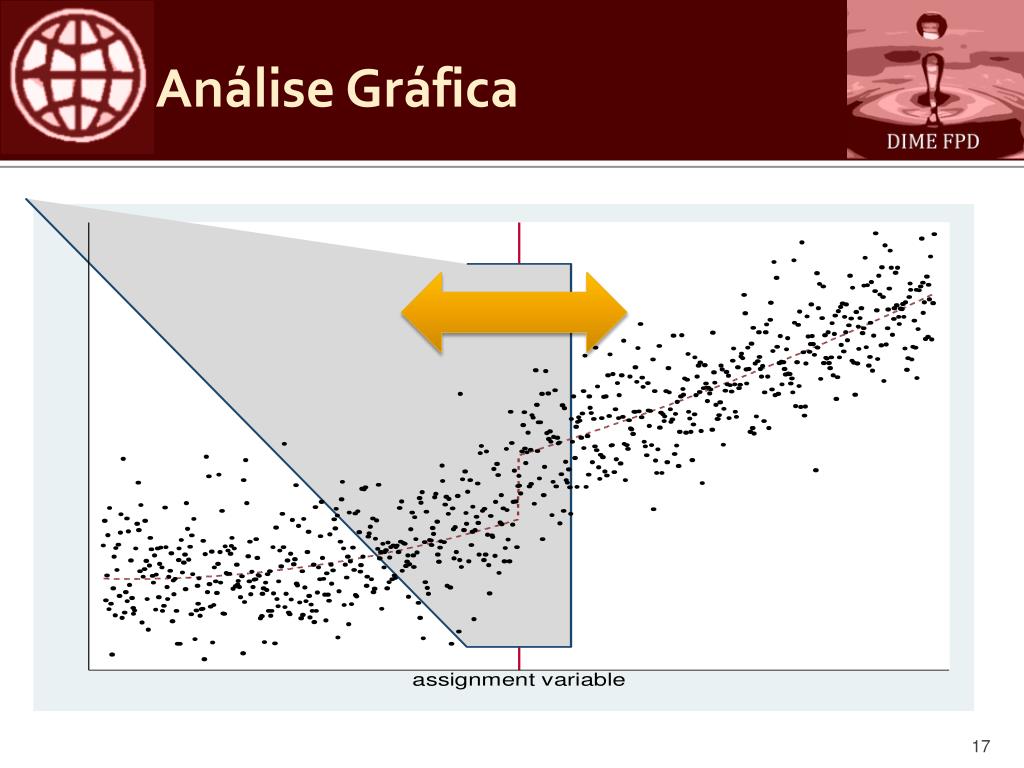 Análise Gráfica

DIME FPD

assignment variable

17